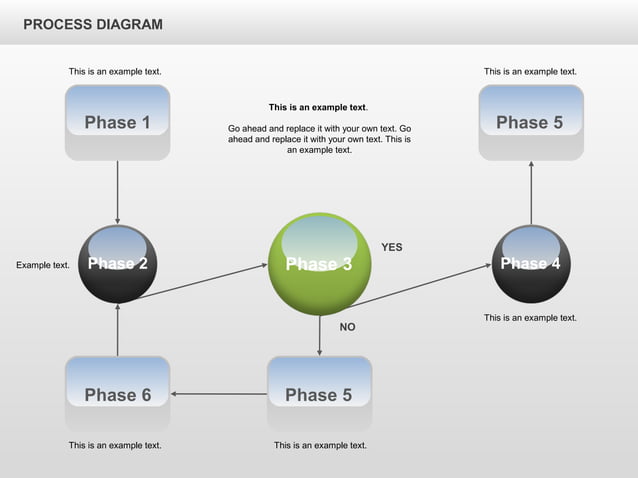 PROCESS DIAGRAM

This is an example text.

Phase 1

This is an example text.

Go ahead and replace it with your own text. Go ahead and replace it with your own text. This is an example text.

This is an example text.

Phase 5

Example text.

Phase 2

Phase 3

YES

Phase 4

This is an example text.

NO

Phase 6

Phase 5

This is an example text.

This is an example text.